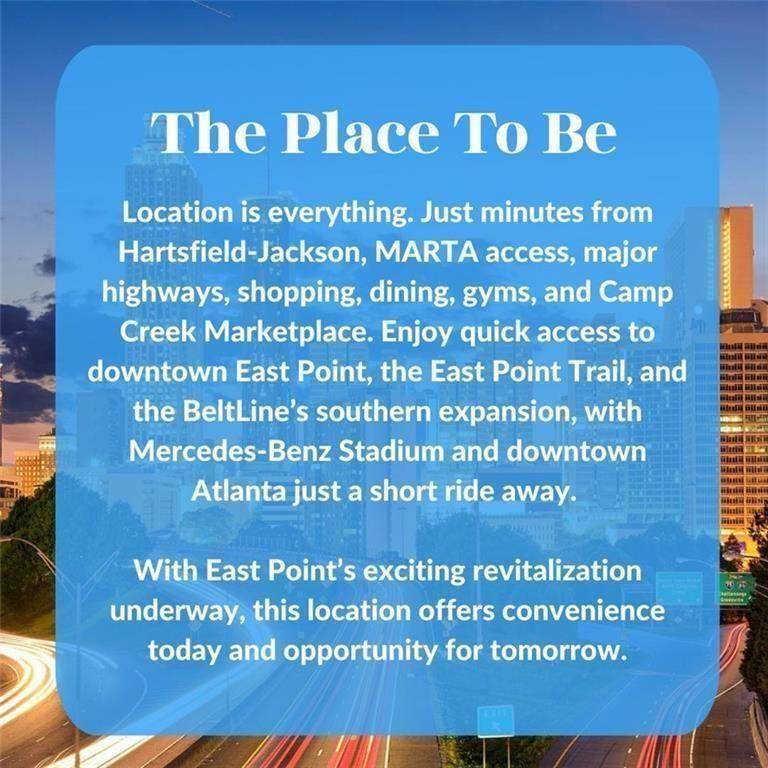 The Place To Be

Location is everything. Just minutes from Hartsfield-Jackson, MARTA access, major highways, shopping, dining, gyms, and Camp Creek Marketplace. Enjoy quick access to downtown East Point, the East Point Trail, and the BeltLine's southern expansion, with Mercedes-Benz Stadium and downtown Atlanta just a short ride away.

With East Point's exciting revitalization underway, this location offers convenience today and opportunity for tomorrow.